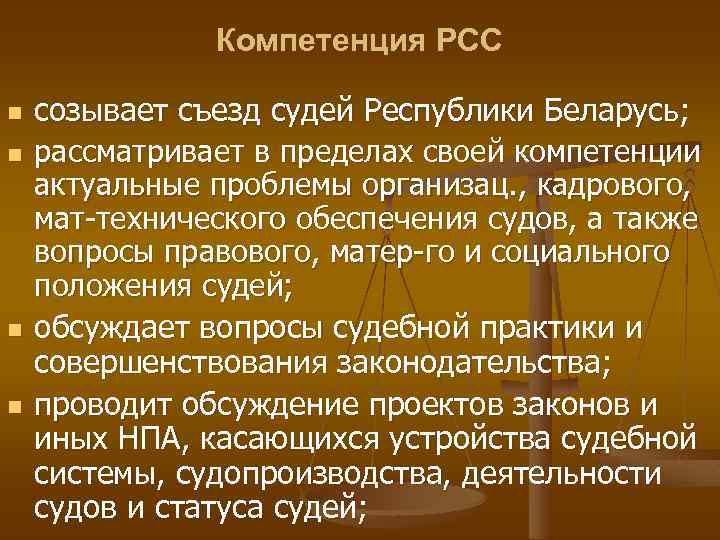 Компетенция РСС

- созывает съезд судей Республики Беларусь;
- рассматривает в пределах своей компетенции актуальные проблемы организац., кадрового, мат-технического обеспечения судов, а также вопросы правового, матер-го и социального положения судей;
- обсуждает вопросы судебной практики и совершенствования законодательства;
- проводит обсуждение проектов законов и иных НПА, касающихся устройства судебной системы, судопроизводства, деятельности судов и статуса судей;